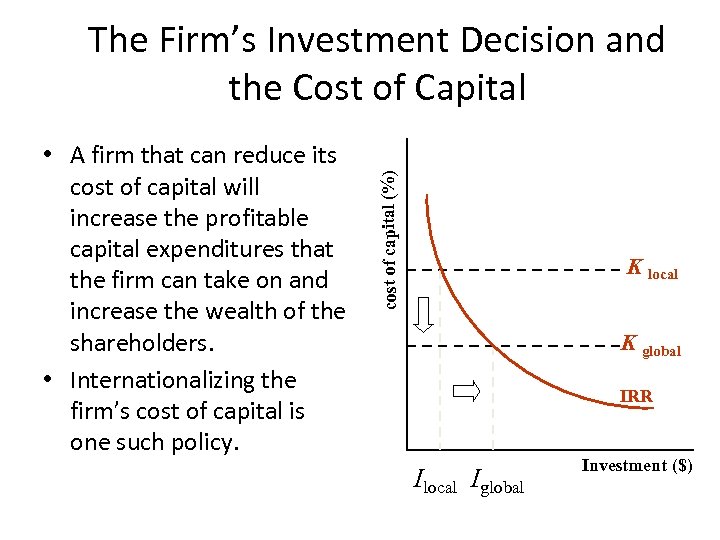 The Firm's Investment Decision and the Cost of Capital

• A firm that can reduce its cost of capital will increase the profitable capital expenditures that the firm can take on and increase the wealth of the shareholders.

• Internationalizing the firm's cost of capital is one such policy.

cost of capital (%)

$K_{local}$

$K_{global}$

IRR

Investment ($)

$I_{local}$ $I_{global}$